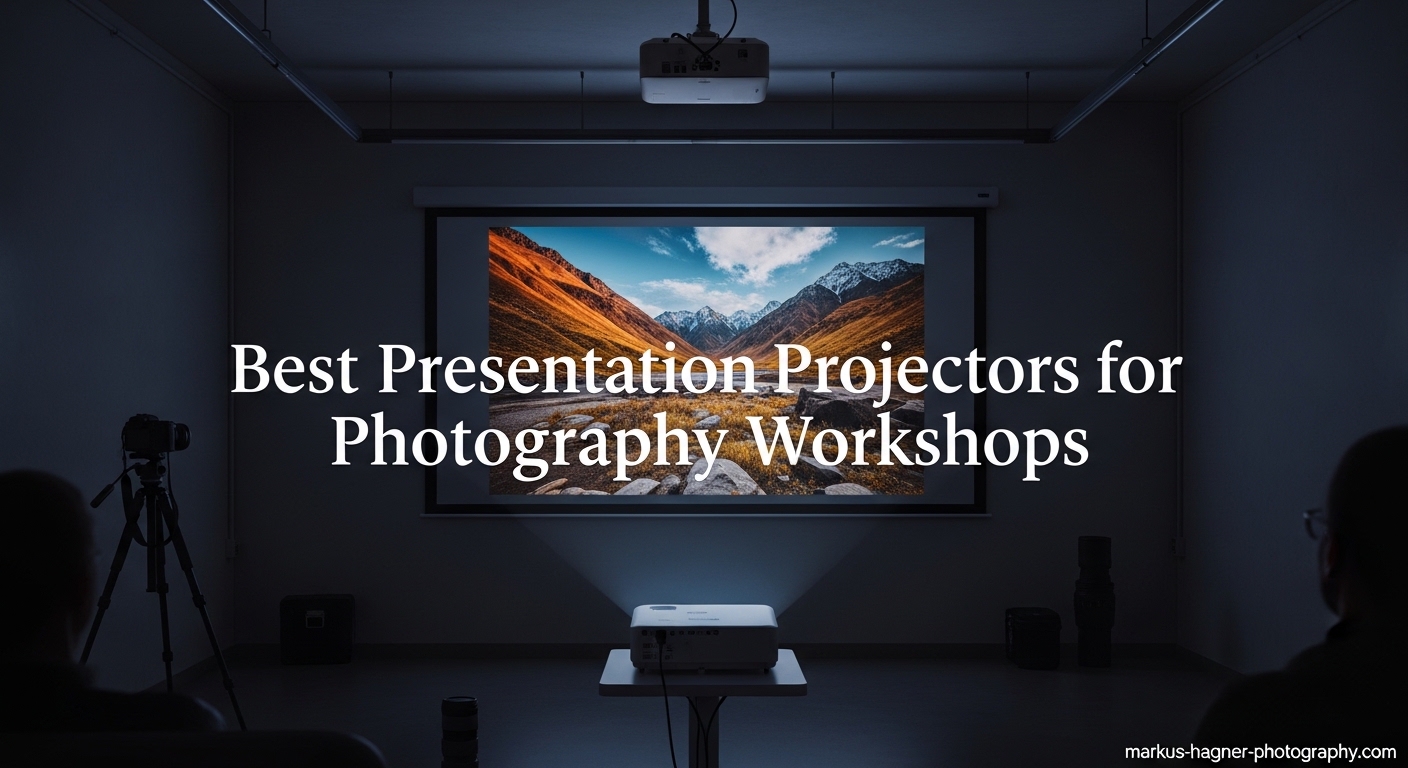 Best Presentation Projectors for Photography Workshops

markus-hagner-photography.com